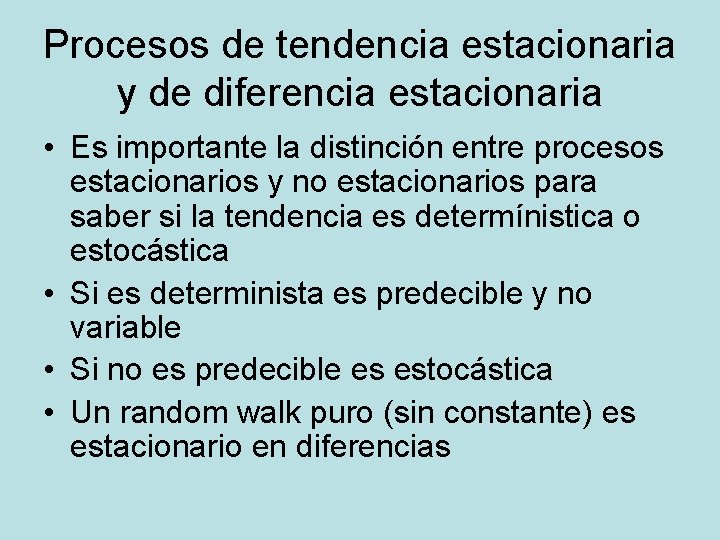 Procesos de tendencia estacionaria y de diferencia estacionaria

• Es importante la distinción entre procesos estacionarios y no estacionarios para saber si la tendencia es determínistica o estocástica
• Si es determinista es predecible y no variable
• Si no es predecible es estocástica
• Un random walk puro (sin constante) es estacionario en diferencias